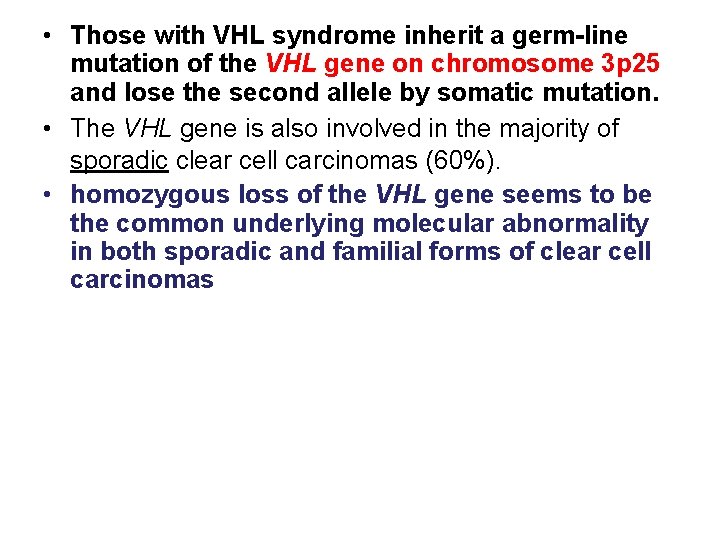 • Those with VHL syndrome inherit a germ-line mutation of the VHL gene on chromosome 3p25 and lose the second allele by somatic mutation.

• The VHL gene is also involved in the majority of sporadic clear cell carcinomas (60%).

• homozygous loss of the VHL gene seems to be the common underlying molecular abnormality in both sporadic and familial forms of clear cell carcinomas